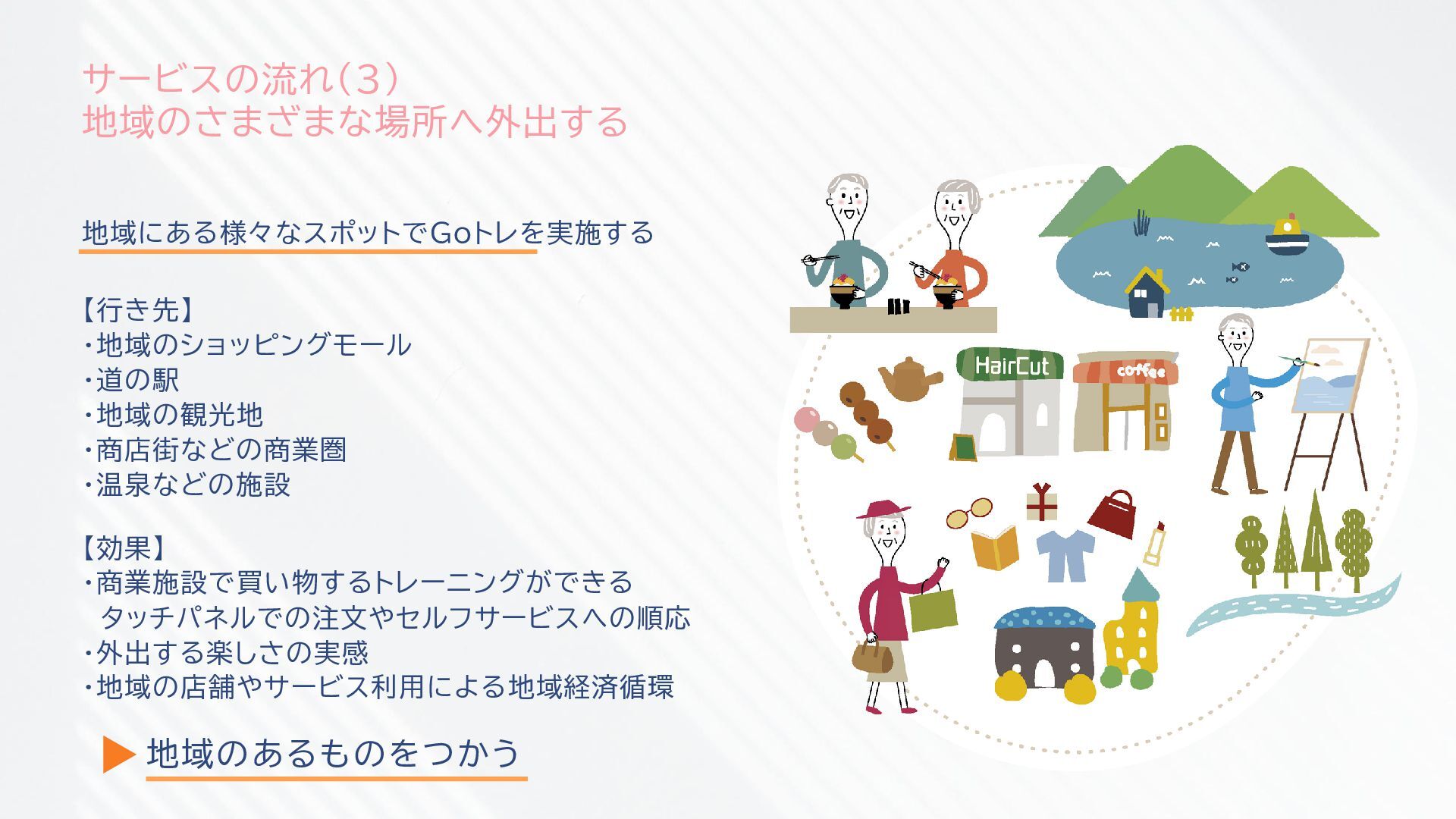 サービスの流れ（3）
地域のさまざまな場所へ外出する

地域にある様々なスポットでGoトレを実施する

【行き先】
・地域のショッピングモール
・道の駅
・地域の観光地
・商店街などの商業圏
・温泉などの施設

【効果】
・商業施設で買い物するトレーニングができる
タッチパネルでの注文やセルフサービスへの順応
・外出する楽しさの実感
・地域の店舗やサービス利用による地域経済循環

地域のあるものをつかう

HairCut
coffee